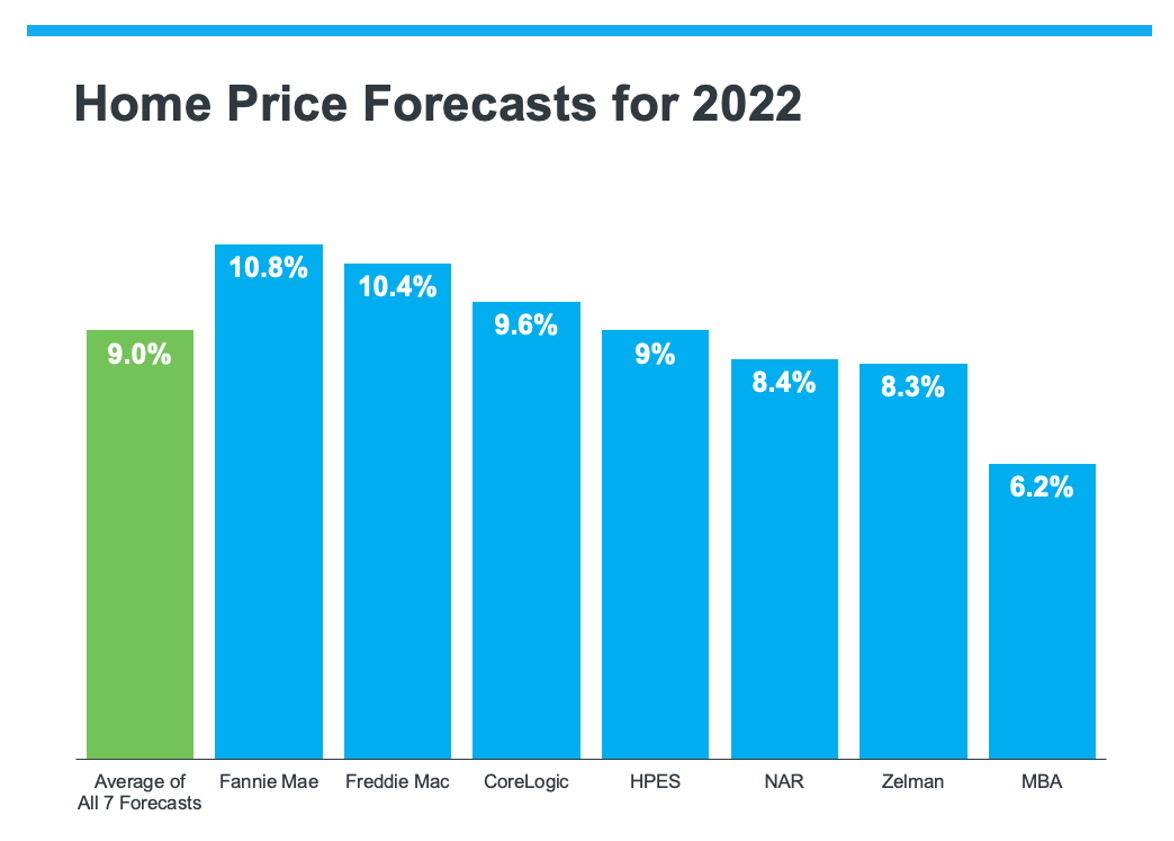 Home Price Forecasts for 2022

9.0%
10.8%
10.4%
9.6%
9%
8.4%
8.3%
6.2%

Average of All 7 Forecasts
Fannie Mae
Freddie Mac
CoreLogic
HPES
NAR
Zelman
MBA